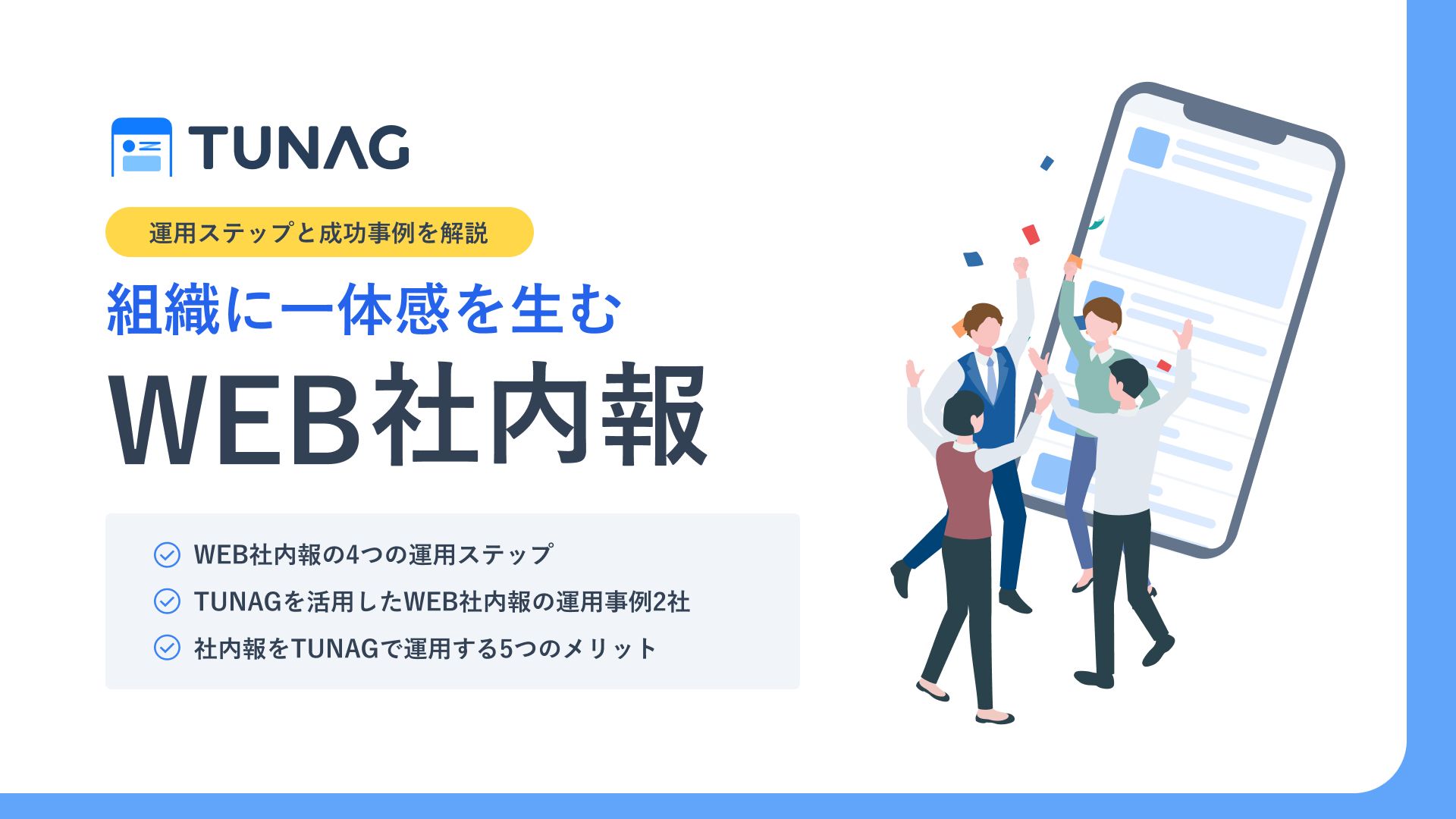 TUNAG

運用ステップと成功事例を解説

組織に一体感を生む

WEB社内報

WEB社内報の4つの運用ステップ

TUNAGを活用したWEB社内報の運用事例2社

社内報をTUNAGで運用する5つのメリット